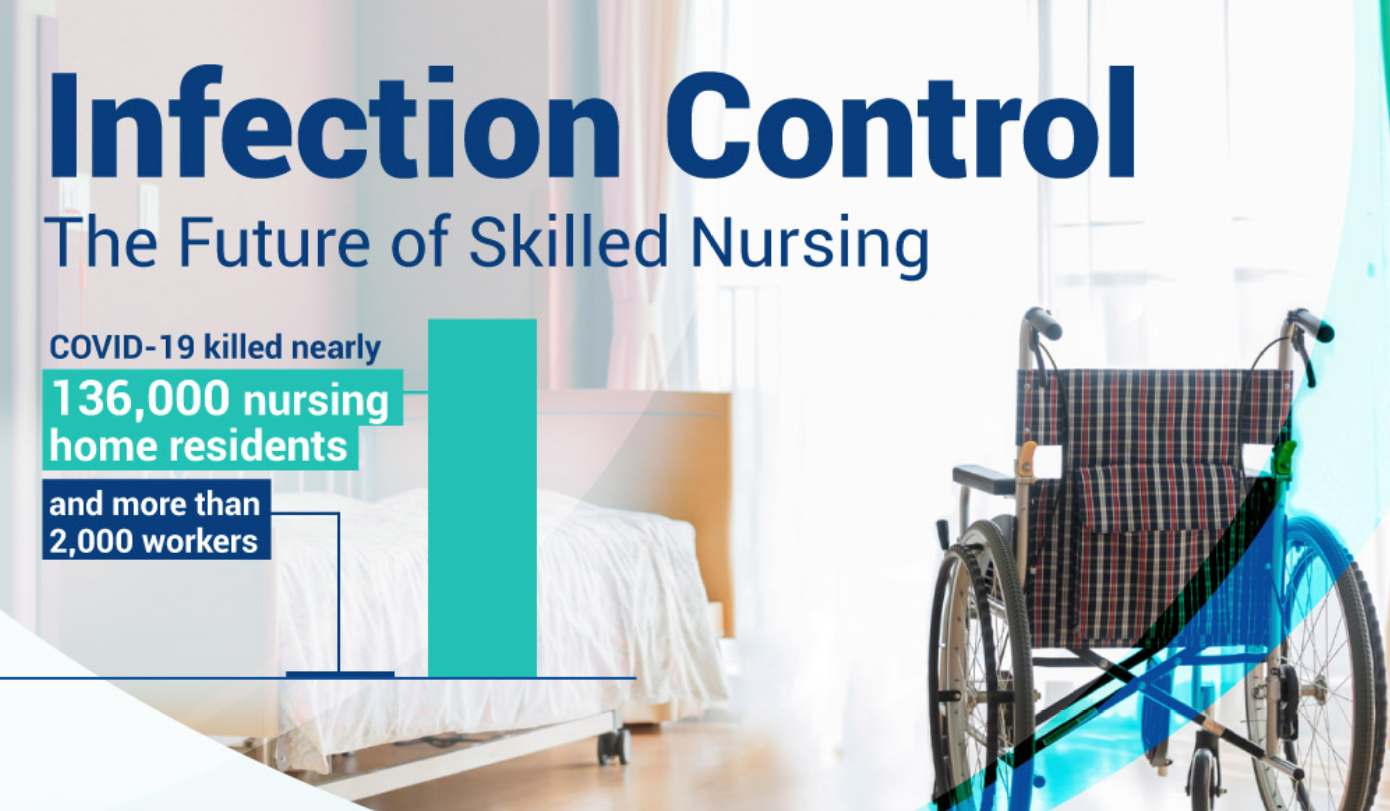 Infection Control
The Future of Skilled Nursing

COVID-19 killed nearly
136,000 nursing home residents
and more than 2,000 workers